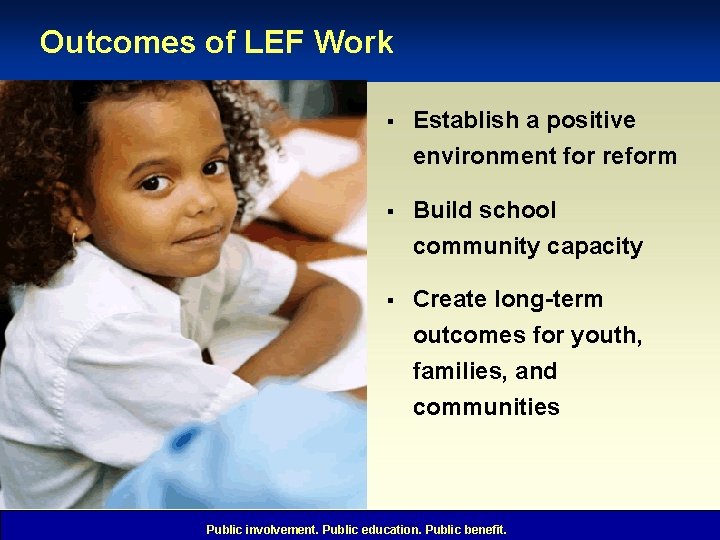 Outcomes of LEF Work

▪ Establish a positive environment for reform

▪ Build school community capacity

▪ Create long-term outcomes for youth, families, and communities

Public involvement. Public education. Public benefit.